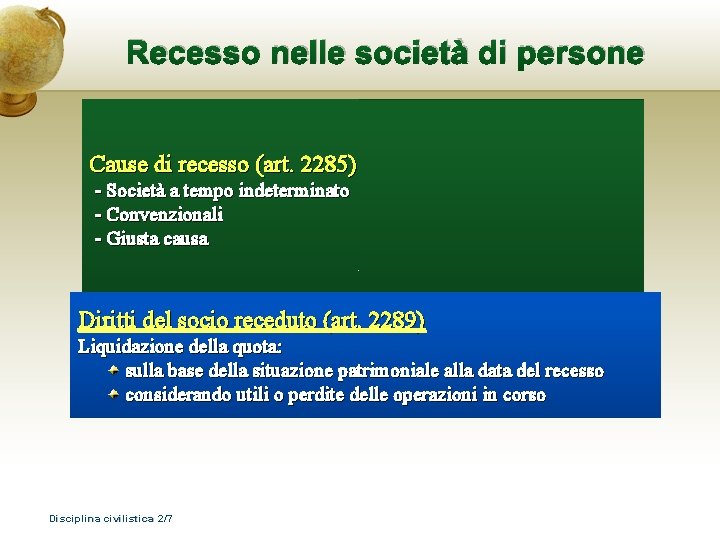 Recesso nelle società di persone

Cause di recesso (art. 2285)
- Società a tempo indeterminato
- Convenzionali
- Giusta causa

Diritti del socio receduto (art. 2289)
Liquidazione della quota:
sulla base della situazione patrimoniale alla data del recesso
considerando utili o perdite delle operazioni in corso

Disciplina civilistica 2/7